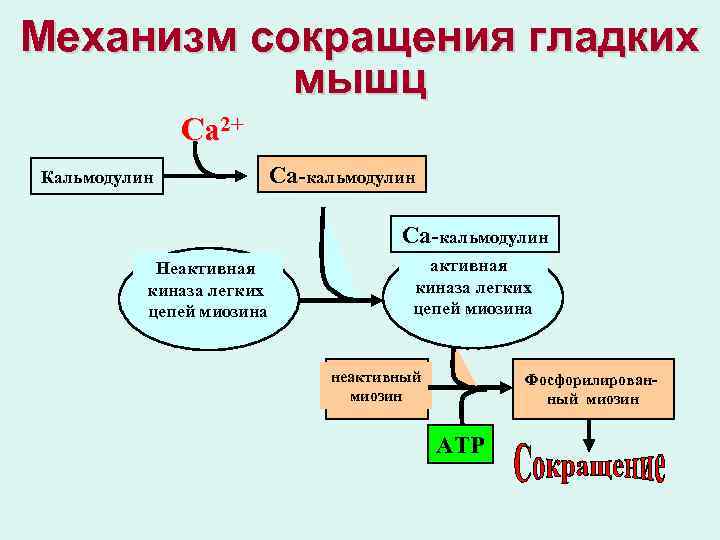 Механизм сокращения гладких мышц

$Ca^{2+}$

Кальмодулин

Са-кальмодулин

Са-кальмодулин

Неактивная киназа легких цепей миозина

активная киназа легких цепей миозина

неактивный миозин

Фосфорилированный миозин

АТР

Сокращение